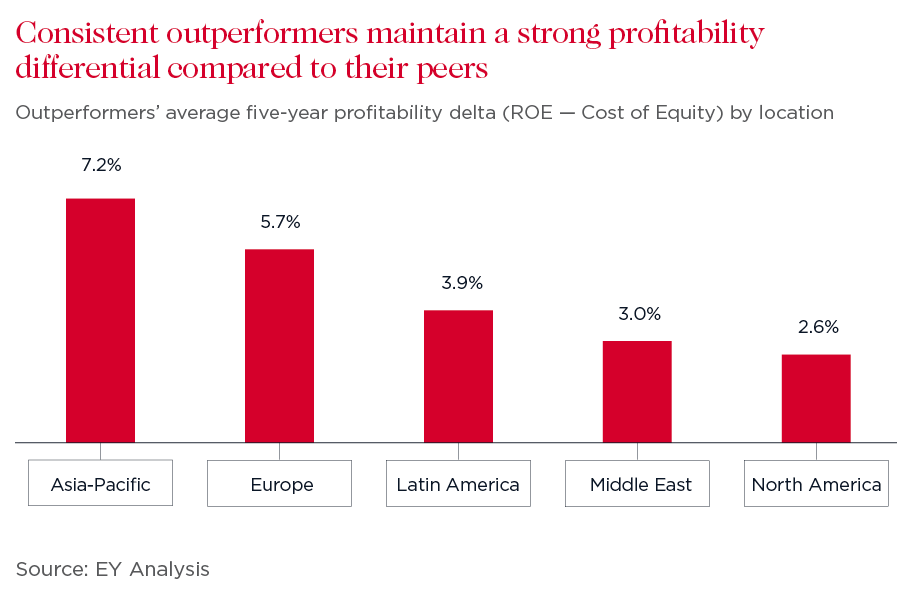 Consistent outperformers maintain a strong profitability differential compared to their peers

Outperformers' average five-year profitability delta (ROE — Cost of Equity) by location

7.2%

5.7%

3.9%

3.0%

2.6%

Asia-Pacific

Europe

Latin America

Middle East

North America

Source: EY Analysis